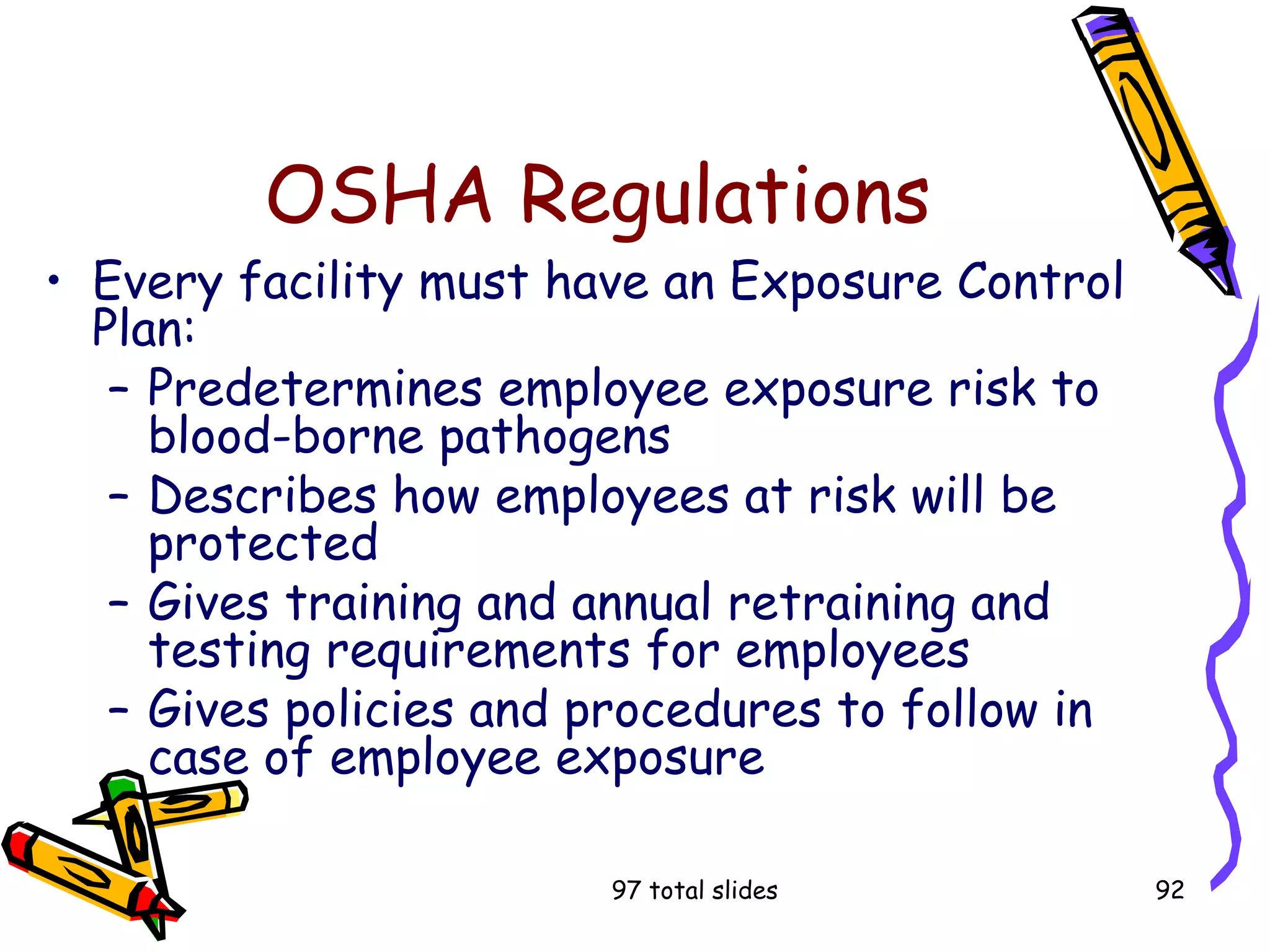 OSHA Regulations

• Every facility must have an Exposure Control Plan:
– Predetermines employee exposure risk to blood-borne pathogens
– Describes how employees at risk will be protected
– Gives training and annual retraining and testing requirements for employees
– Gives policies and procedures to follow in case of employee exposure

97 total slides

92